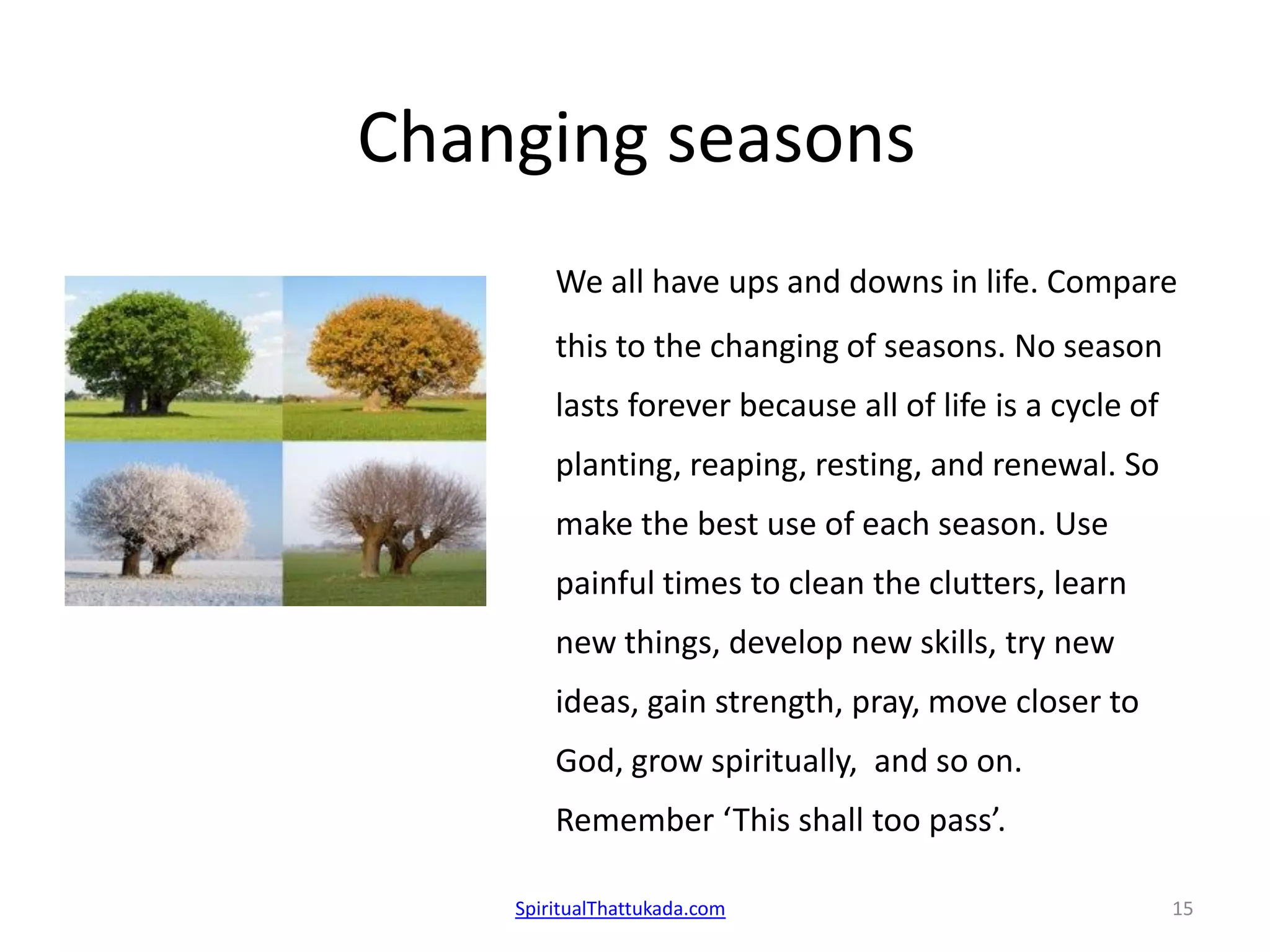 Changing seasons

We all have ups and downs in life. Compare this to the changing of seasons. No season lasts forever because all of life is a cycle of planting, reaping, resting, and renewal. So make the best use of each season. Use painful times to clean the clutters, learn new things, develop new skills, try new ideas, gain strength, pray, move closer to God, grow spiritually,  and so on. Remember ‘This shall too pass’.

SpiritualThattukada.com

15